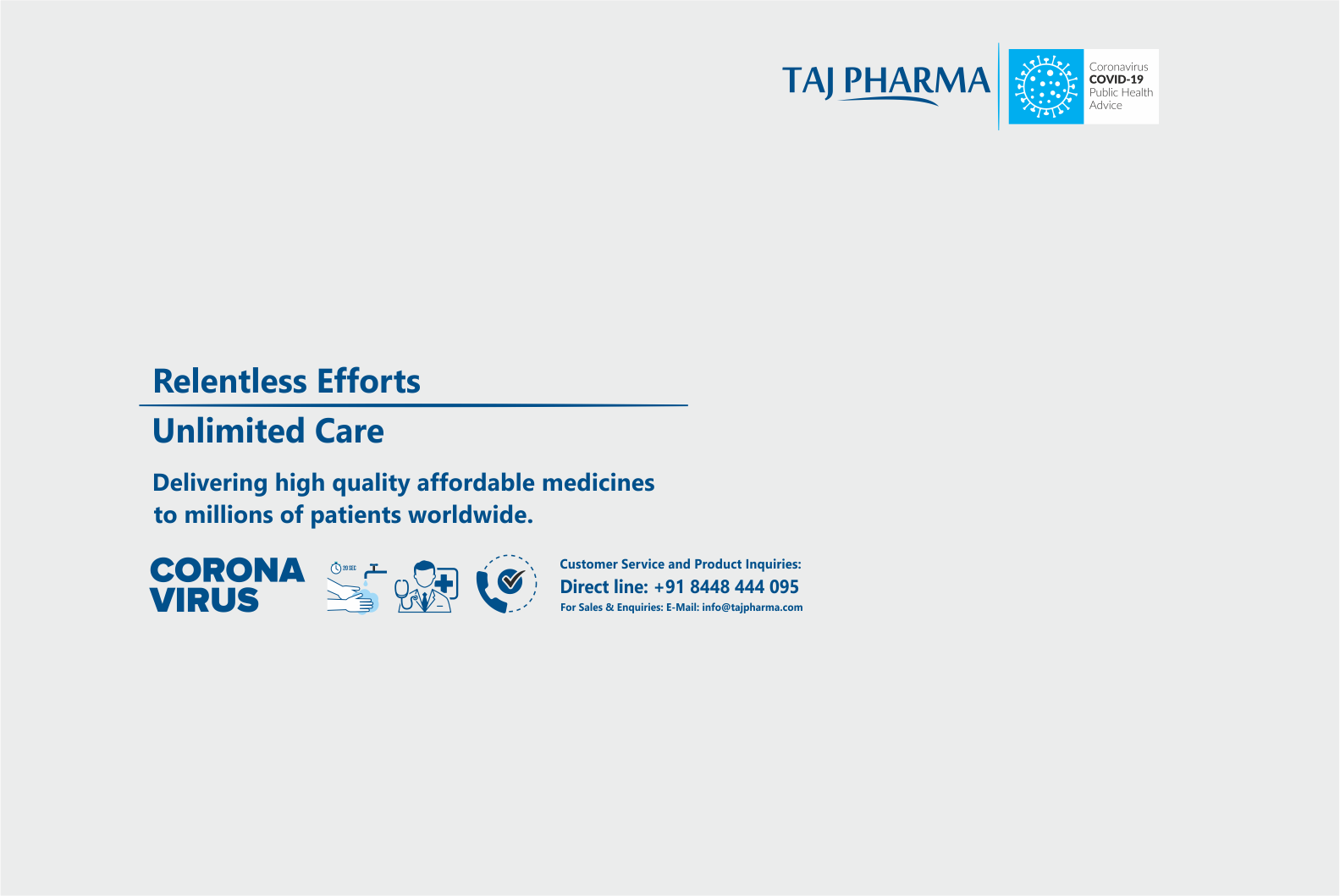 TAJ PHARMA

Coronavirus
COVID-19
Public Health
Advice

Relentless Efforts

Unlimited Care

Delivering high quality affordable medicines to millions of patients worldwide.

CORONA VIRUS

20 SEC

Customer Service and Product Inquiries:
Direct line: +91 8448 444 095
For Sales & Enquiries: E-Mail: info@tajpharma.com